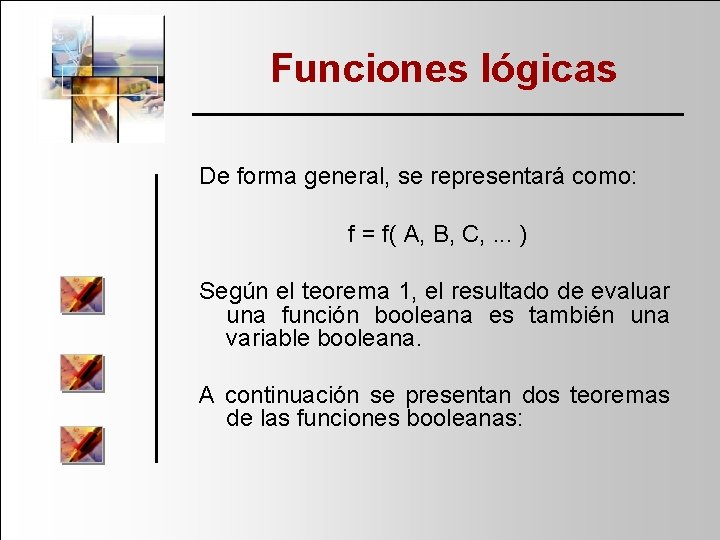 Funciones lógicas

De forma general, se representará como:

f = f( A, B, C, ... )

Según el teorema 1, el resultado de evaluar una función booleana es también una variable booleana.

A continuación se presentan dos teoremas de las funciones booleanas: